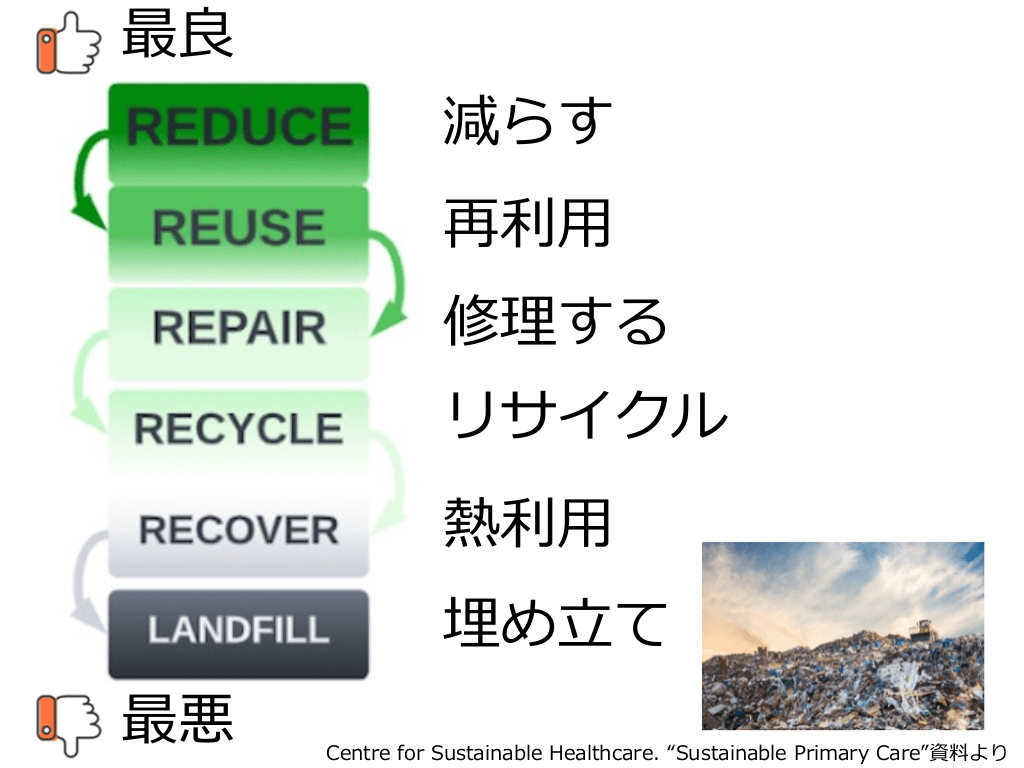 最良

REDUCE

REUSE

REPAIR

RECYCLE

RECOVER

LANDFILL

減らす

再利用

修理する

リサイクル

熱利用

埋め立て

最悪

Centre for Sustainable Healthcare. “Sustainable Primary Care”資料より